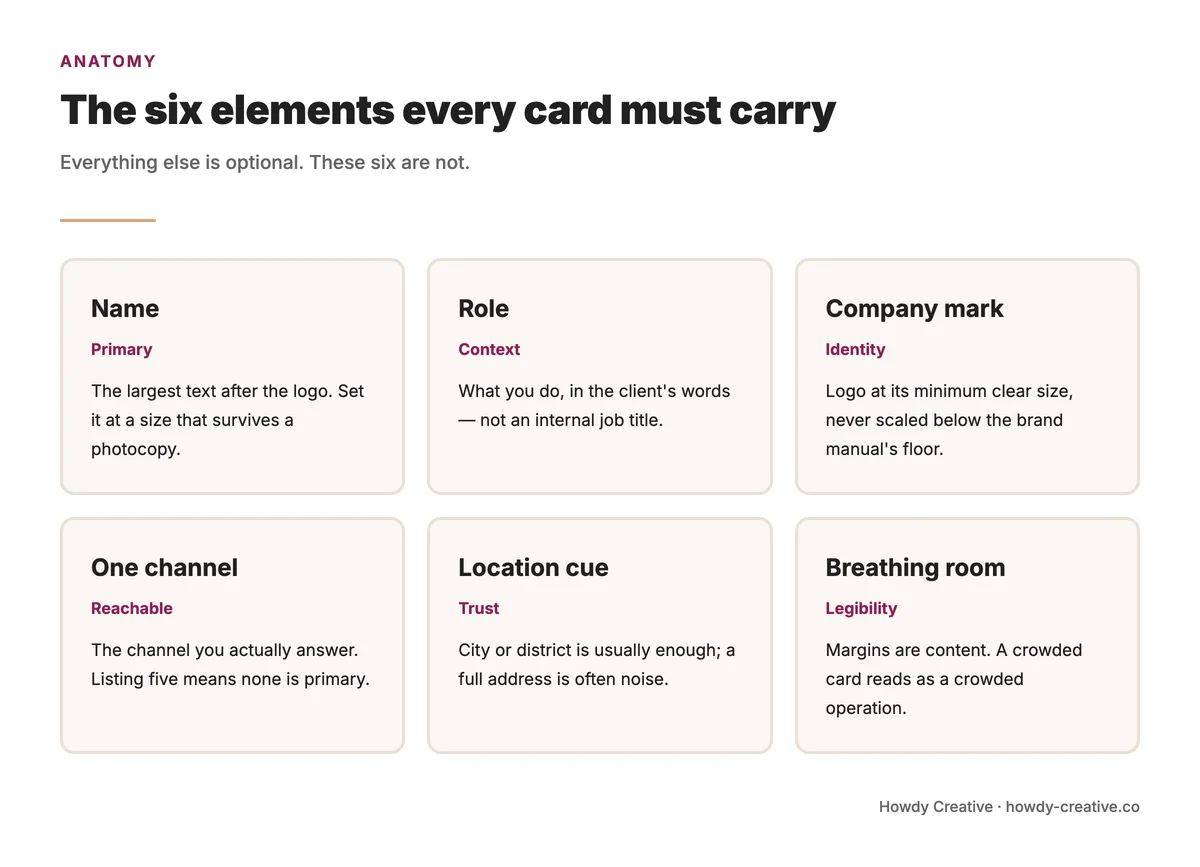 ANATOMY

The six elements every card must carry

Everything else is optional. These six are not.

Name

Primary

The largest text after the logo. Set it at a size that survives a photocopy.

Role

Context

What you do, in the client's words — not an internal job title.

Company mark

Identity

Logo at its minimum clear size, never scaled below the brand manual's floor.

One channel

Reachable

The channel you actually answer. Listing five means none is primary.

Location cue

Trust

City or district is usually enough; a full address is often noise.

Breathing room

Legibility

Margins are content. A crowded card reads as a crowded operation.

Howdy Creative · howdy-creative.co